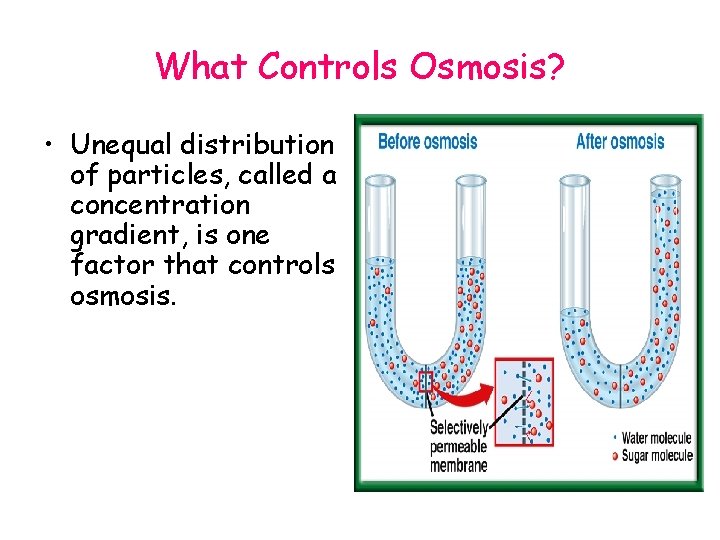 What Controls Osmosis?

• Unequal distribution of particles, called a concentration gradient, is one factor that controls osmosis.

Before osmosis

After osmosis

Selectively permeable membrane

Water molecule

Sugar molecule